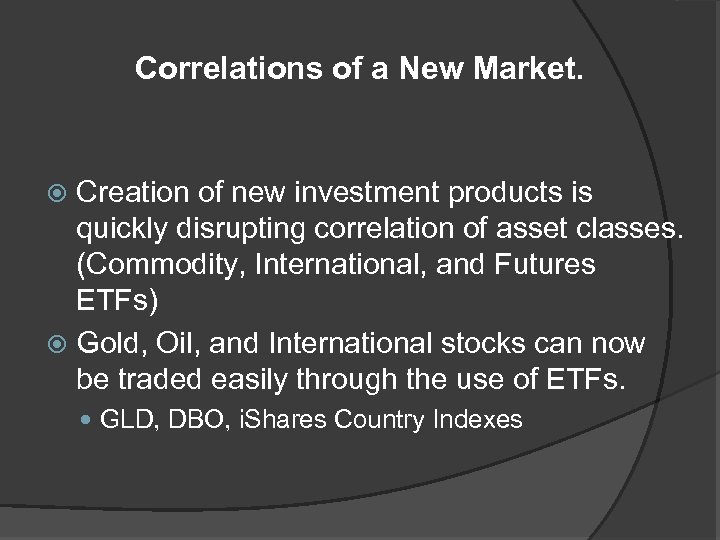 Correlations of a New Market.

Creation of new investment products is quickly disrupting correlation of asset classes. (Commodity, International, and Futures ETFs)

Gold, Oil, and International stocks can now be traded easily through the use of ETFs.

GLD, DBO, iShares Country Indexes